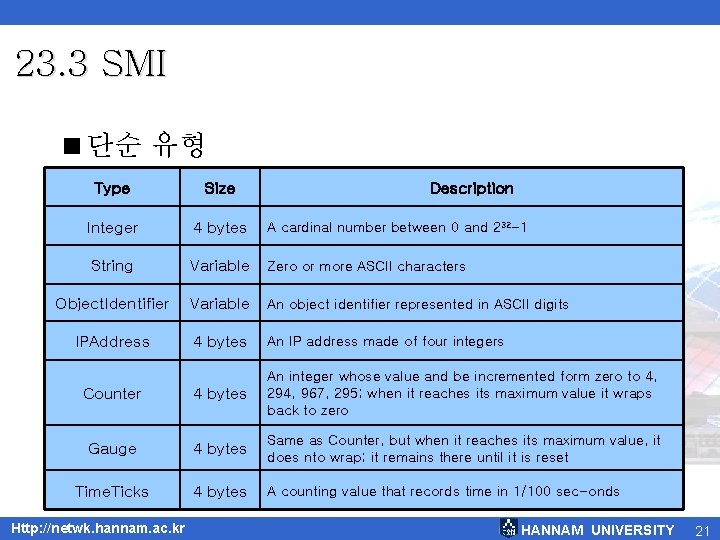 23.3 SMI

■ 단순 유형

| Type | Size | Description |
|---|---|---|
| Integer | 4 bytes | A cardinal number between 0 and $2^{32}-1$ |
| String | Variable | Zero or more ASCII characters |
| ObjectIdentifier | Variable | An object identifier represented in ASCII digits |
| IPAddress | 4 bytes | An IP address made of four integers |
| Counter | 4 bytes | An integer whose value and be incremented form zero to 4, 294, 967, 295; when it reaches its maximum value it wraps back to zero |
| Gauge | 4 bytes | Same as Counter, but when it reaches its maximum value, it does nto wrap; it remains there until it is reset |
| TimeTicks | 4 bytes | A counting value that records time in 1/100 sec-onds |

Http://netwk.hannam.ac.kr

HANNAM UNIVERSITY 21